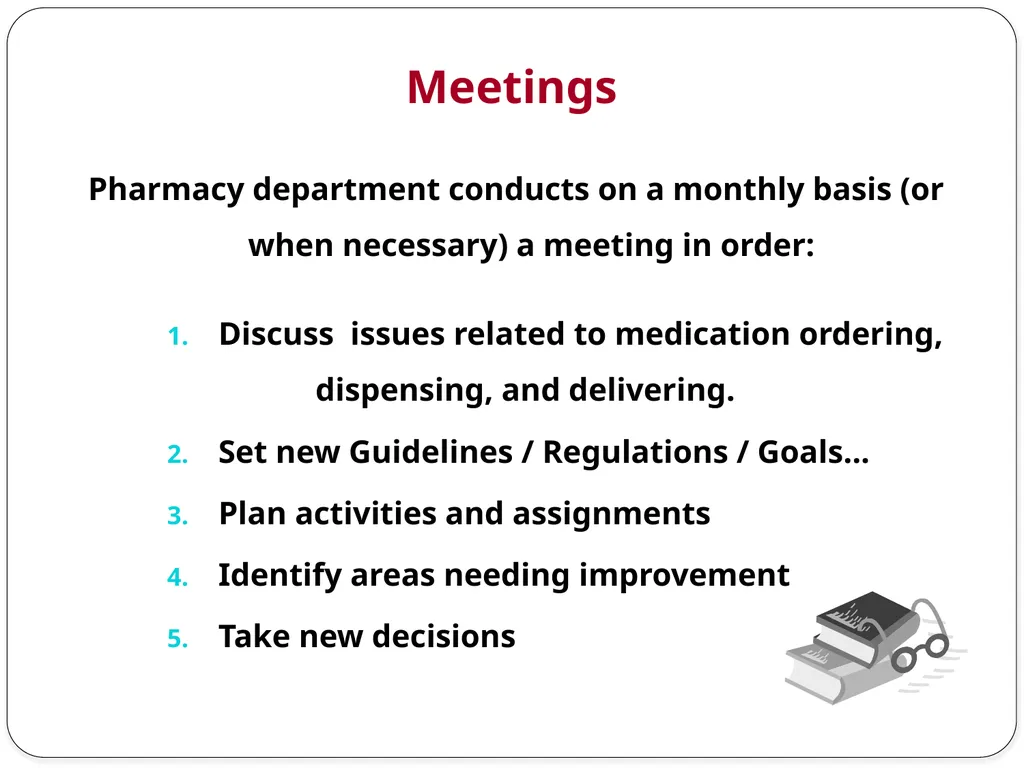 Meetings

Pharmacy department conducts on a monthly basis (or when necessary) a meeting in order:

1. Discuss  issues related to medication ordering, dispensing, and delivering.
2. Set new Guidelines / Regulations / Goals…
3. Plan activities and assignments
4. Identify areas needing improvement
5. Take new decisions